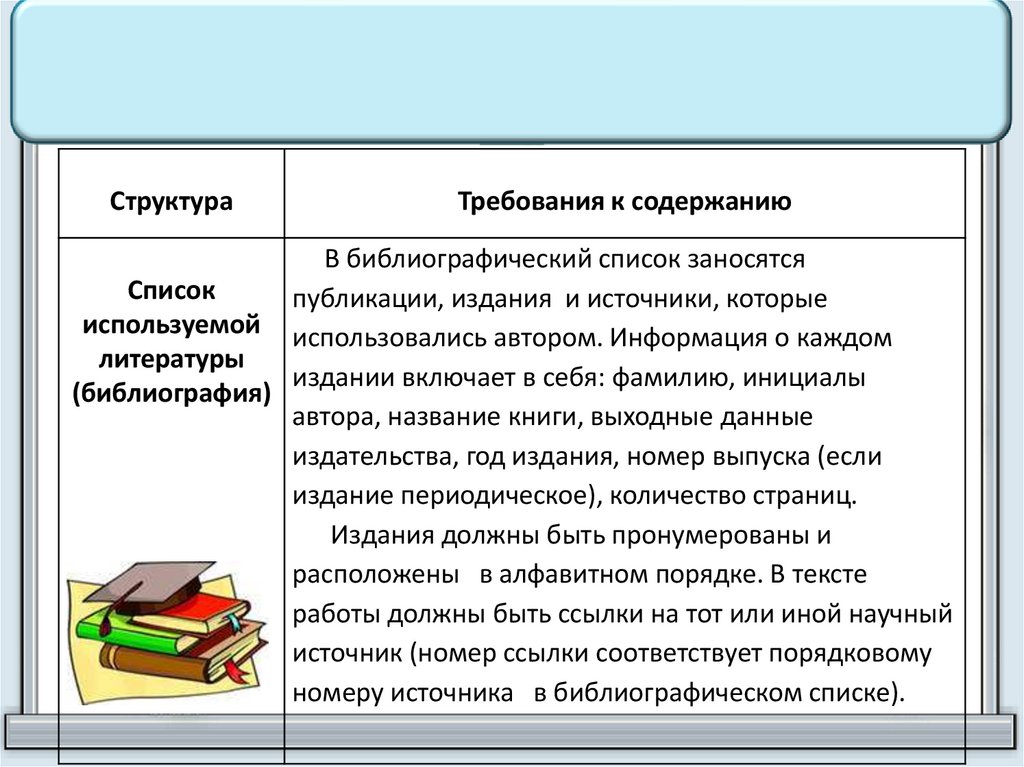 | Структура | Требования к содержанию |
|---|---|
| Список используемой литературы (библиография) | В библиографический список заносятся публикации, издания и источники, которые использовались автором. Информация о каждом издании включает в себя: фамилию, инициалы автора, название книги, выходные данные издательства, год издания, номер выпуска (если издание периодическое), количество страниц. Издания должны быть пронумерованы и расположены в алфавитном порядке. В тексте работы должны быть ссылки на тот или иной научный источник (номер ссылки соответствует порядковому номеру источника в библиографическом списке). |